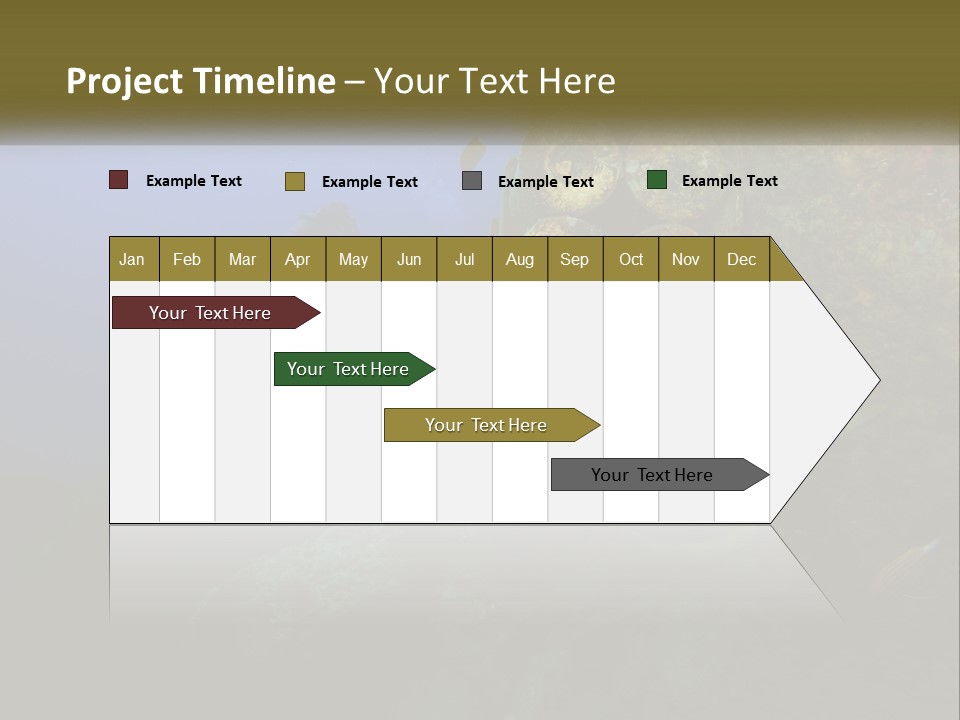 Project Timeline – Your Text Here

Example Text Example Text Example Text Example Text

| Jan | Feb | Mar | Apr | May | Jun | Jul | Aug | Sep | Oct | Nov | Dec |
|---|---|---|---|---|---|---|---|---|---|---|---|

Your Text Here

Your Text Here

Your Text Here

Your Text Here